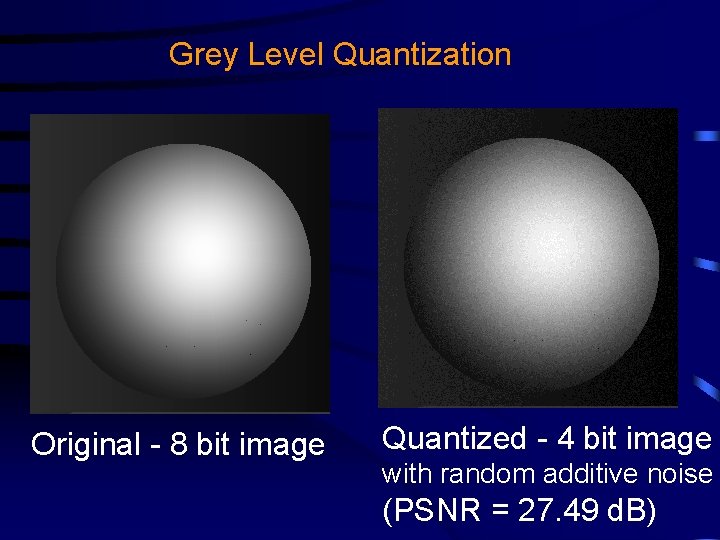 Grey Level Quantization

Original - 8 bit image

Quantized - 4 bit image
with random additive noise
(PSNR = 27.49 dB)